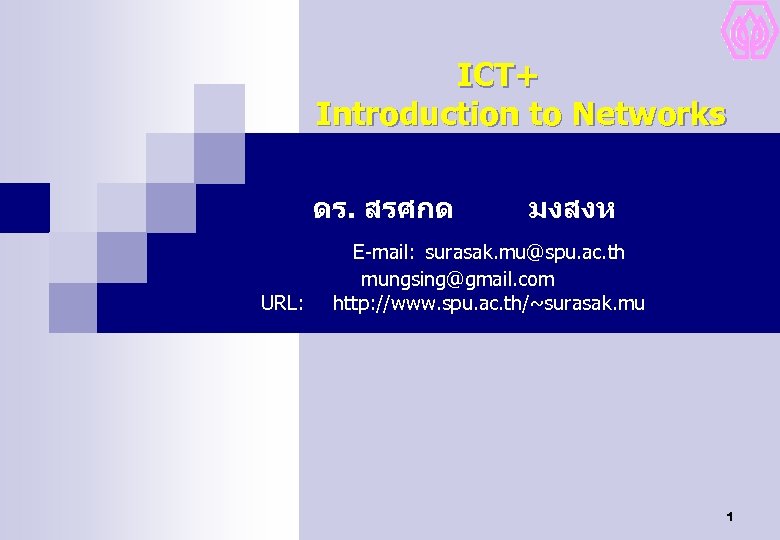 ICT+
Introduction to Networks

ดร. สรศกด มงสงห

E-mail: surasak.mu@spu.ac.th
mungsing@gmail.com
URL: http://www.spu.ac.th/~surasak.mu

1